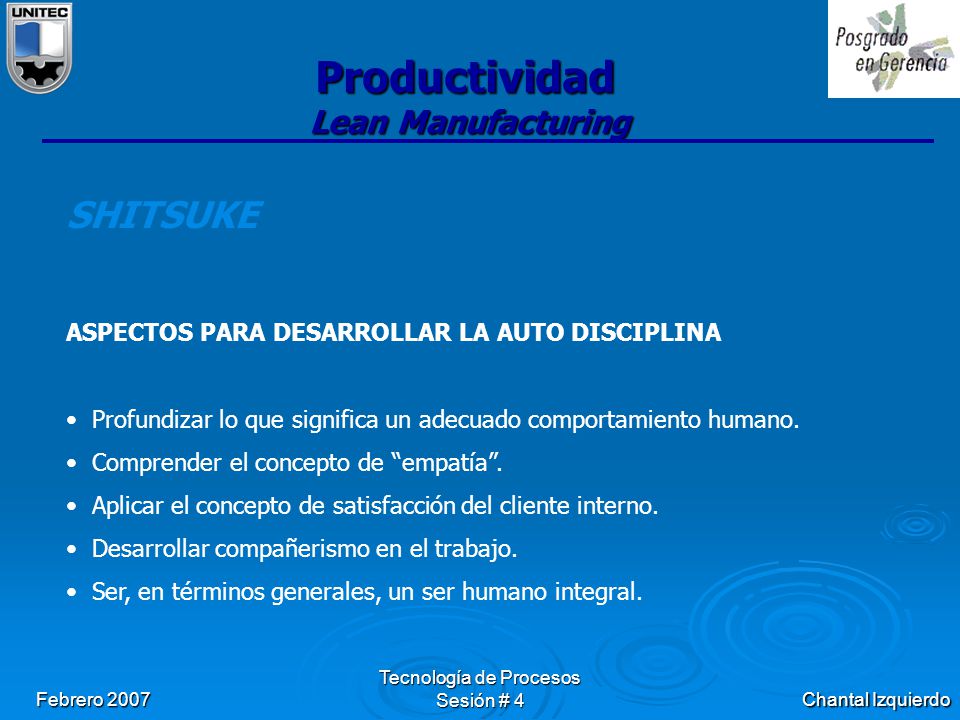 UNITEC

Posgrado en Gerencia

Productividad
Lean Manufacturing

SHITSUKE

ASPECTOS PARA DESARROLLAR LA AUTO DISCIPLINA

• Profundizar lo que significa un adecuado comportamiento humano.
• Comprender el concepto de “empatía”.
• Aplicar el concepto de satisfacción del cliente interno.
• Desarrollar compañerismo en el trabajo.
• Ser, en términos generales, un ser humano integral.

Febrero 2007

Tecnología de Procesos
Sesión # 4

Chantal Izquierdo